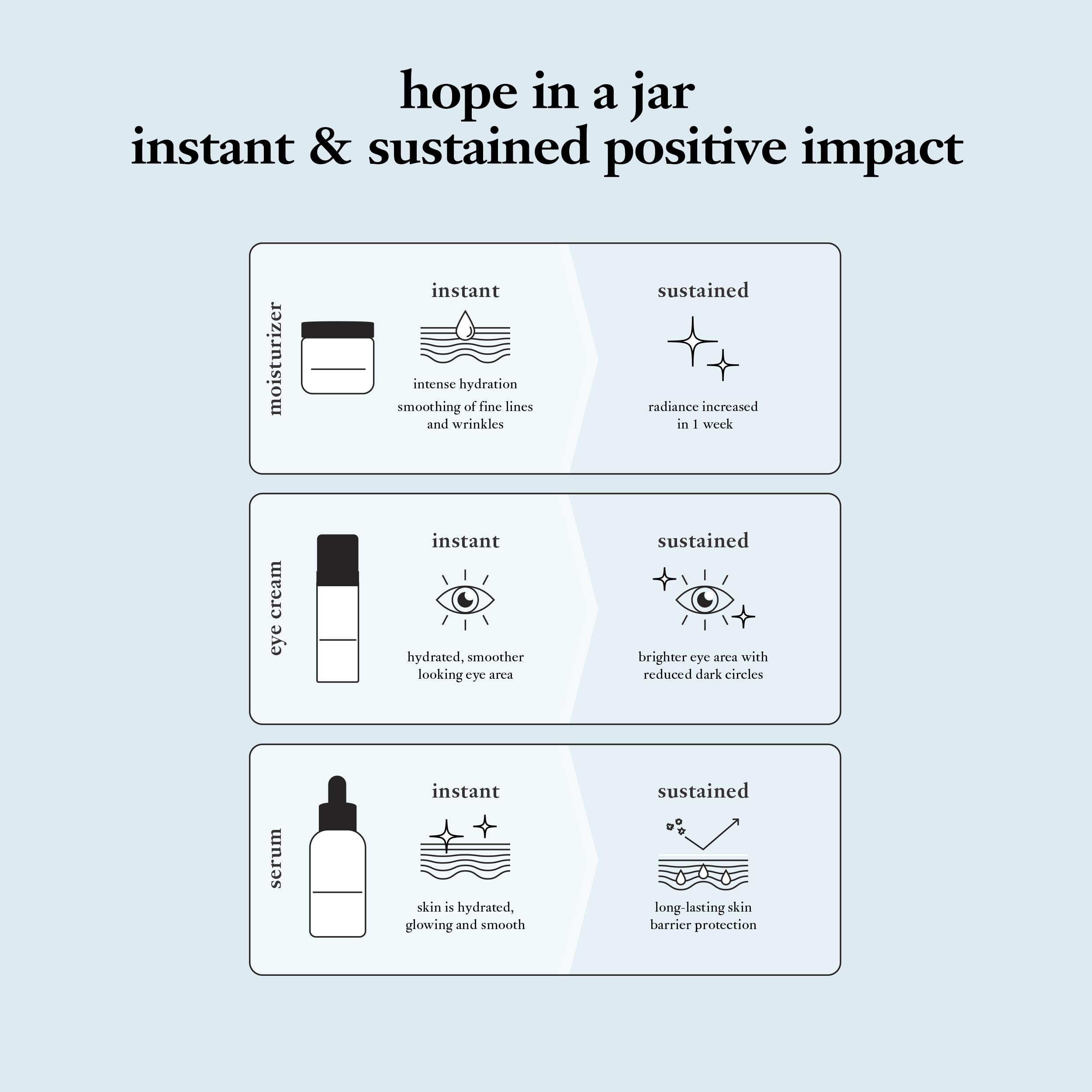 hope in a jar
instant & sustained positive impact

moisturizer

instant

intense hydration

smoothing of fine lines and wrinkles

sustained

radiance increased in 1 week

eye cream

instant

hydrated, smoother looking eye area

sustained

brighter eye area with reduced dark circles

serum

instant

skin is hydrated, glowing and smooth

sustained

long-lasting skin barrier protection